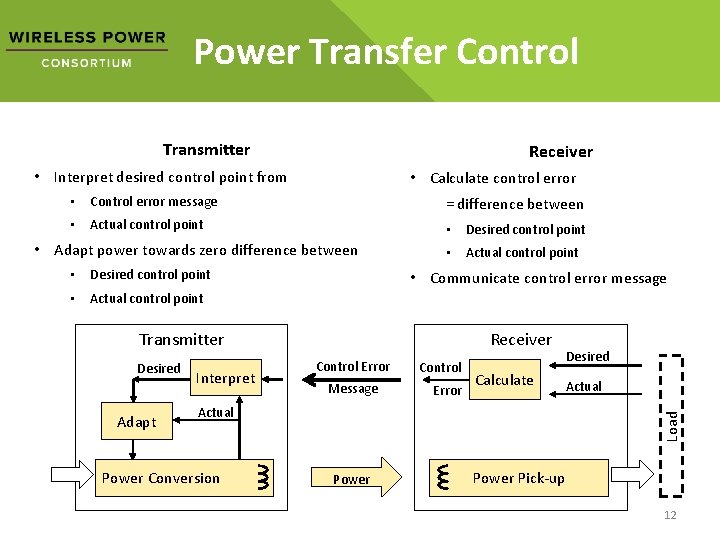 WIRELESS POWER
CONSORTIUM

Power Transfer Control

Transmitter

• Interpret desired control point from
  ▪ Control error message
  ▪ Actual control point
• Adapt power towards zero difference between
  ▪ Desired control point
  ▪ Actual control point

Receiver

• Calculate control error
  = difference between
  ▪ Desired control point
  ▪ Actual control point
• Communicate control error message

Transmitter

Desired

Interpret

Adapt

Actual

Power Conversion

Control Error Message

Power

Receiver

Control Error

Calculate

Desired

Actual

Power Pick-up

Load

12